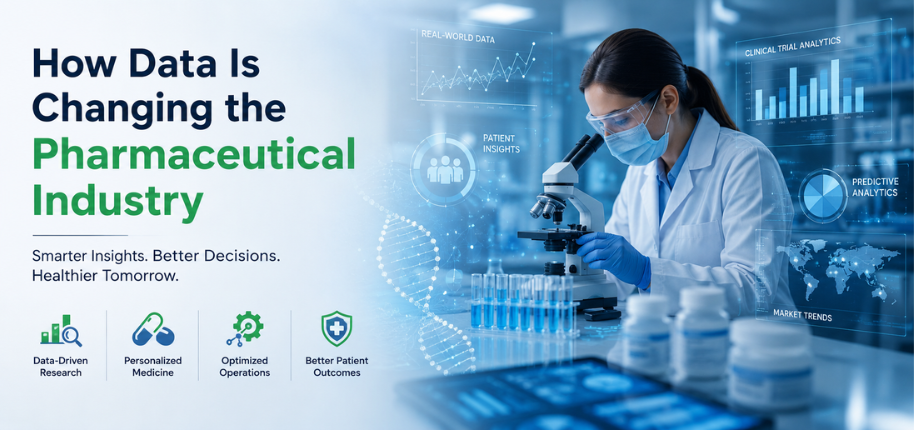 How Data Is Changing the Pharmaceutical Industry

Smarter Insights. Better Decisions. Healthier Tomorrow.

Data-Driven Research

Personalized Medicine

Optimized Operations

Better Patient Outcomes

REAL-WORLD DATA

PATIENT INSIGHTS

CLINICAL TRIAL ANALYTICS

PREDICTIVE ANALYTICS

MARKET TRENDS